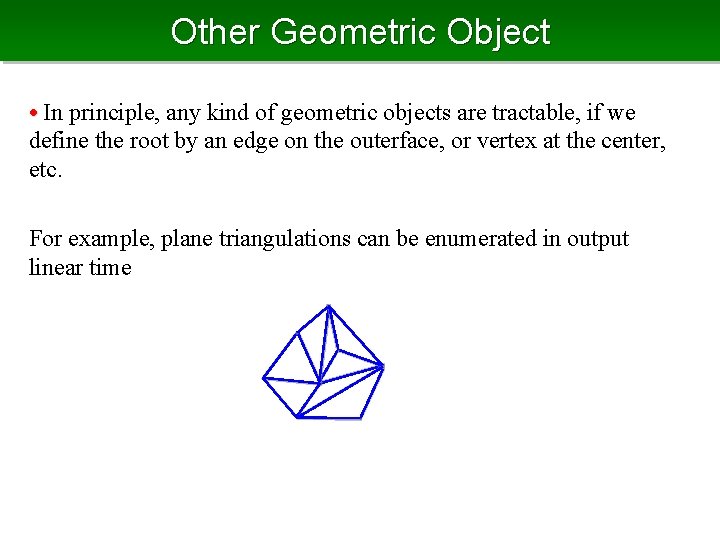 Other Geometric Object

• In principle, any kind of geometric objects are tractable, if we define the root by an edge on the outerface, or vertex at the center, etc.

For example, plane triangulations can be enumerated in output linear time